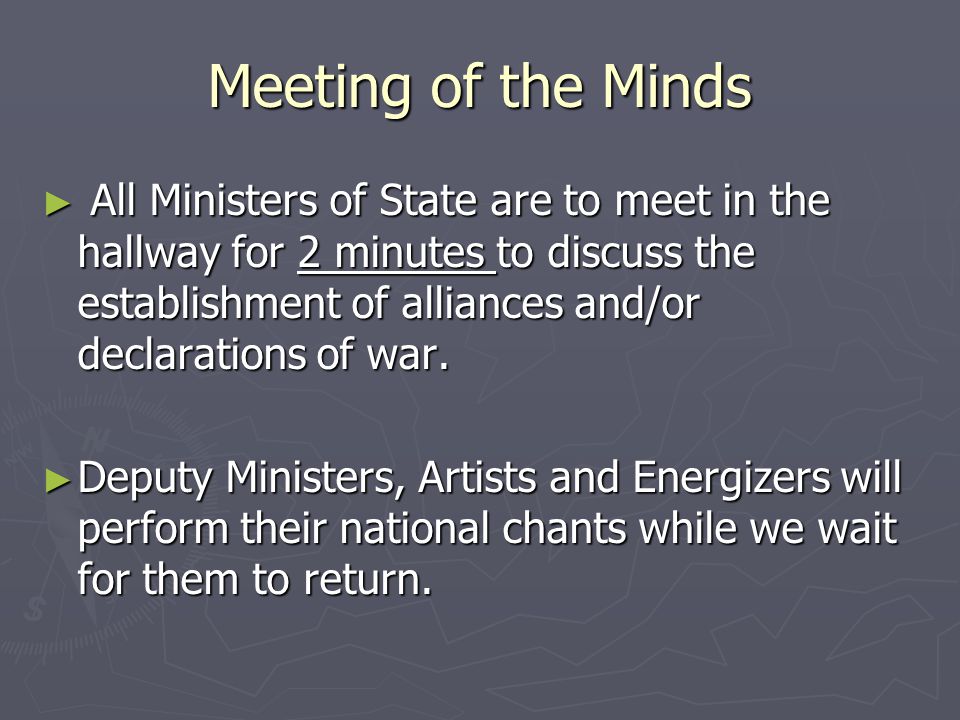 Meeting of the Minds

► All Ministers of State are to meet in the hallway for 2 minutes to discuss the establishment of alliances and/or declarations of war.

► Deputy Ministers, Artists and Energizers will perform their national chants while we wait for them to return.